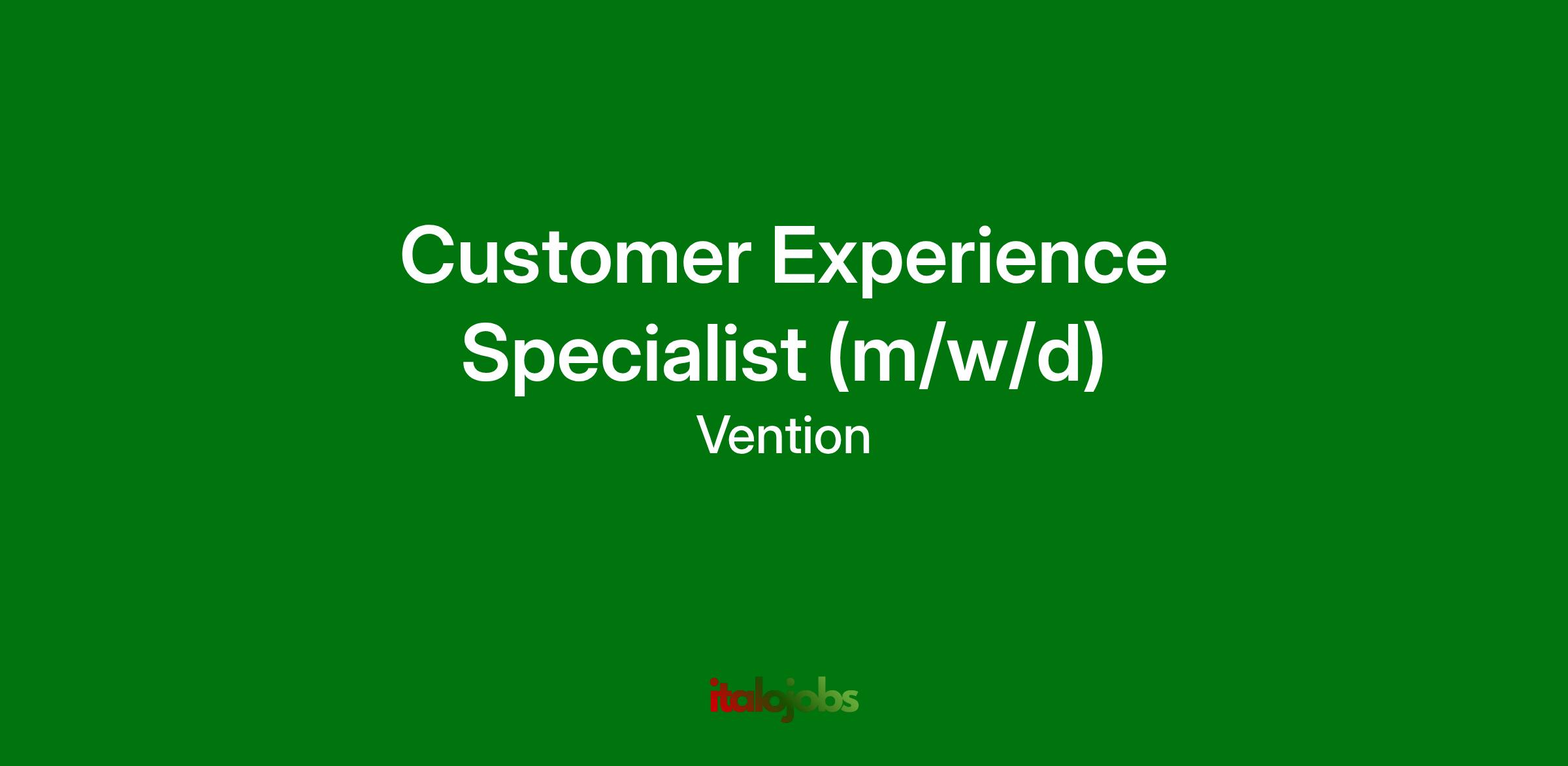 Customer Experience Specialist (m/w/d)
Vention

italojobs